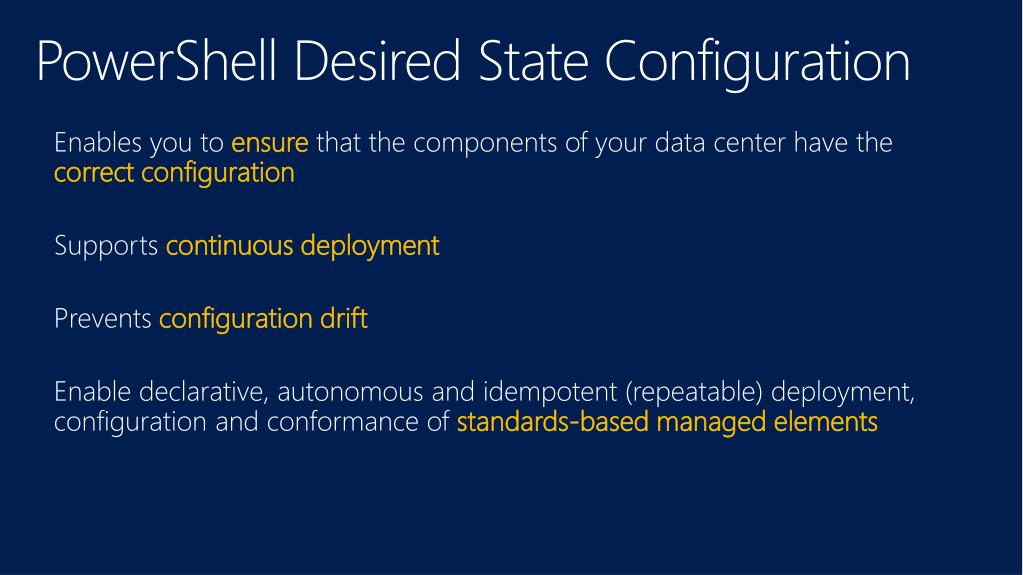 PowerShell Desired State Configuration

Enables you to ensure that the components of your data center have the correct configuration

Supports continuous deployment

Prevents configuration drift

Enable declarative, autonomous and idempotent (repeatable) deployment, configuration and conformance of standards-based managed elements